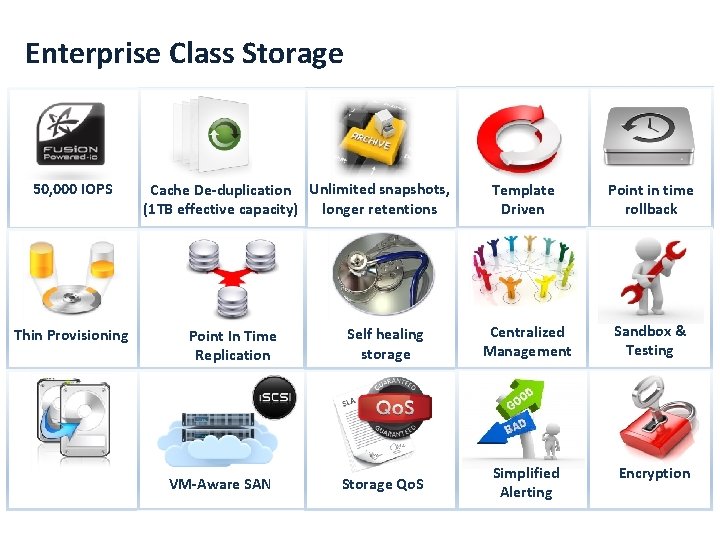 Enterprise Class Storage

FUSION Powered-io

50,000 IOPS

Cache De-duplication (1TB effective capacity)

ARCHIVE

Unlimited snapshots, longer retentions

Template Driven

Point in time rollback

Thin Provisioning

Point In Time Replication

Self healing storage

Centralized Management

Sandbox & Testing

iSCSI

VM-Aware SAN

SLA

GUARANTEED QoS GUARANTEED

Storage QoS

GOOD

BAD

Simplified Alerting

Encryption